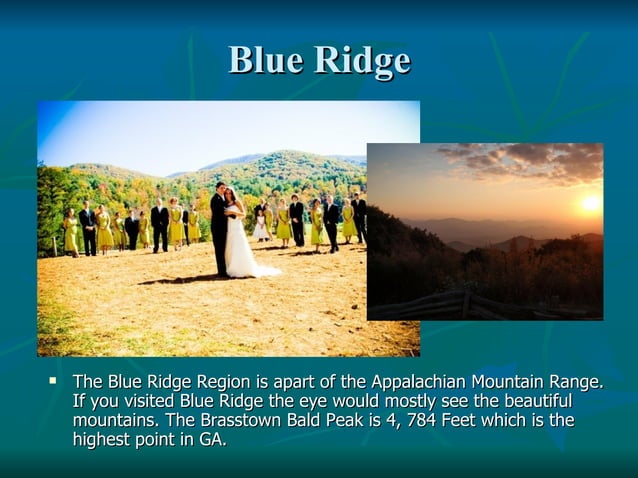 Blue Ridge

▪ The Blue Ridge Region is apart of the Appalachian Mountain Range. If you visited Blue Ridge the eye would mostly see the beautiful mountains. The Brasstown Bald Peak is 4, 784 Feet which is the highest point in GA.